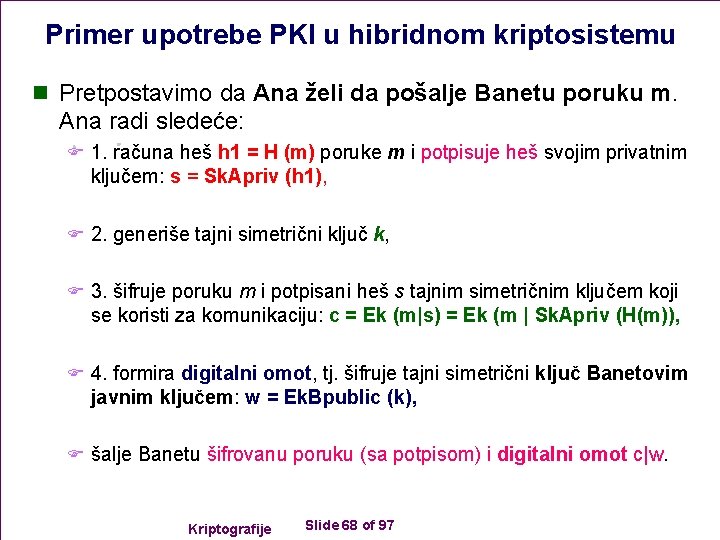 Primer upotrebe PKI u hibridnom kriptosistemu

Pretpostavimo da Ana želi da pošalje Banetu poruku m. Ana radi sledeće:

1. računa heš h1 = H (m) poruke m i potpisuje heš svojim privatnim ključem: s = SkApriv (h1),

2. generiše tajni simetrični ključ k,

3. šifruje poruku m i potpisani heš s tajnim simetričnim ključem koji se koristi za komunikaciju: c = Ek (m|s) = Ek (m | SkApriv (H(m)),

4. formira digitalni omot, tj. šifruje tajni simetrični ključ Banetovim javnim ključem: w = EkBpublic (k),

šalje Banetu šifrovanu poruku (sa potpisom) i digitalni omot c|w.

Kriptografije Slide 68 of 97